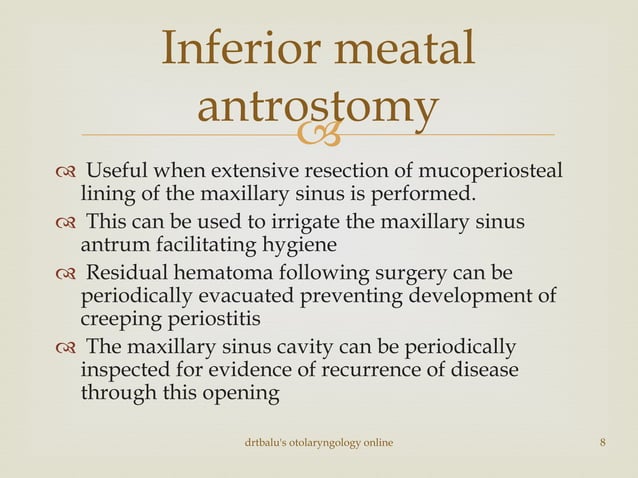 Inferior meatal antrostomy

Useful when extensive resection of mucoperiosteal lining of the maxillary sinus is performed.

This can be used to irrigate the maxillary sinus antrum facilitating hygiene

Residual hematoma following surgery can be periodically evacuated preventing development of creeping periostitis

The maxillary sinus cavity can be periodically inspected for evidence of recurrence of disease through this opening

drtbalu's otolaryngology online

8